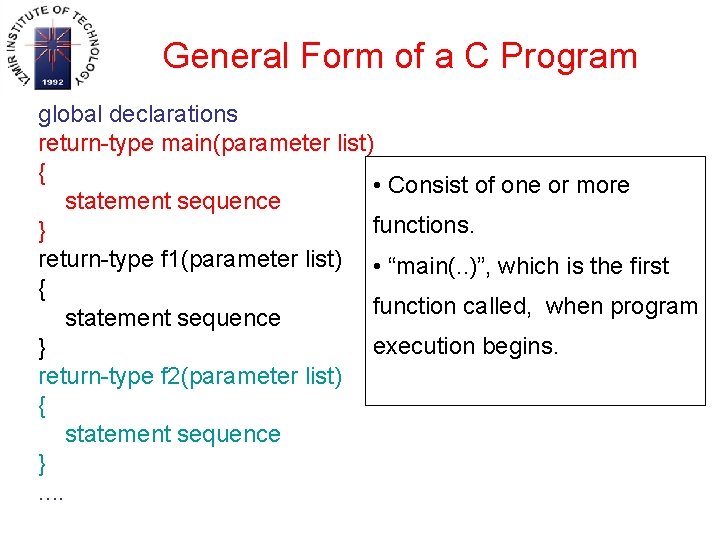 IZMIR INSTITUTE OF TECHNOLOGY
1992

General Form of a C Program

global declarations
return-type main(parameter list)
{
statement sequence
}
return-type f1(parameter list)
{
statement sequence
}
return-type f2(parameter list)
{
statement sequence
}
….

• Consist of one or more functions.
• “main(..)”, which is the first function called, when program execution begins.